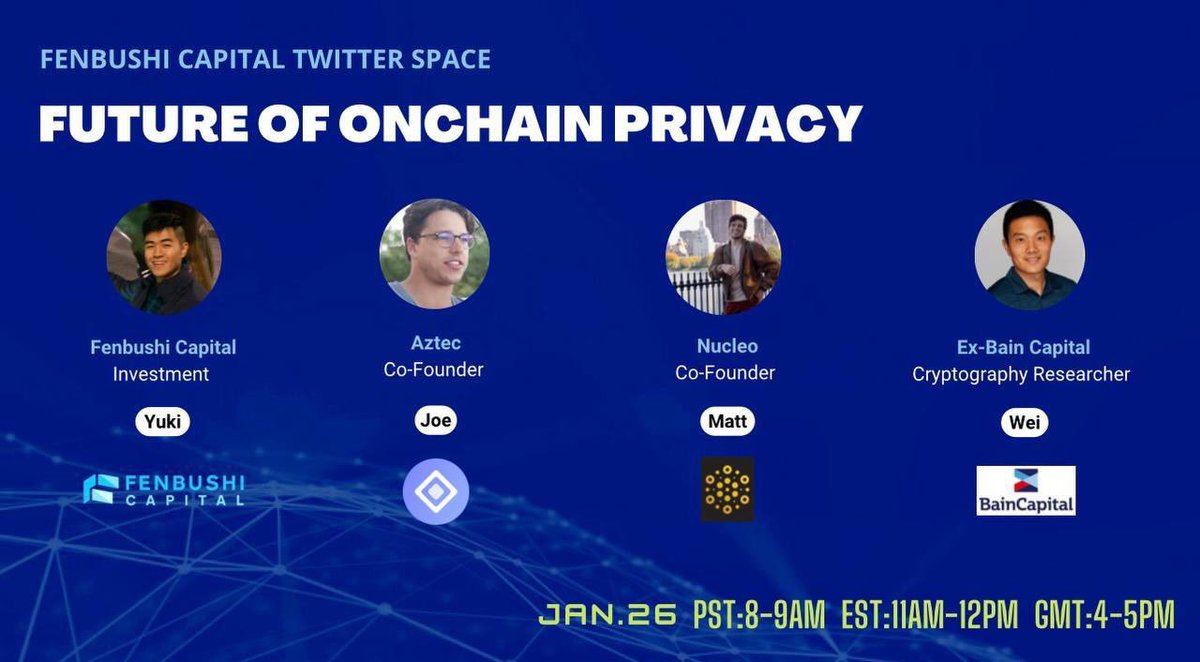 FENBUSHI CAPITAL TWITTER SPACE

FUTURE OF ONCHAIN PRIVACY

Fenbushi Capital
Investment

Yuki

FENBUSHI CAPITAL

Aztec
Co-Founder

Joe

Nucleo
Co-Founder

Matt

Ex-Bain Capital
Cryptography Researcher

Wei

BainCapital

JAN.26 PST:8-9AM EST:11AM-12PM GMT:4-5PM